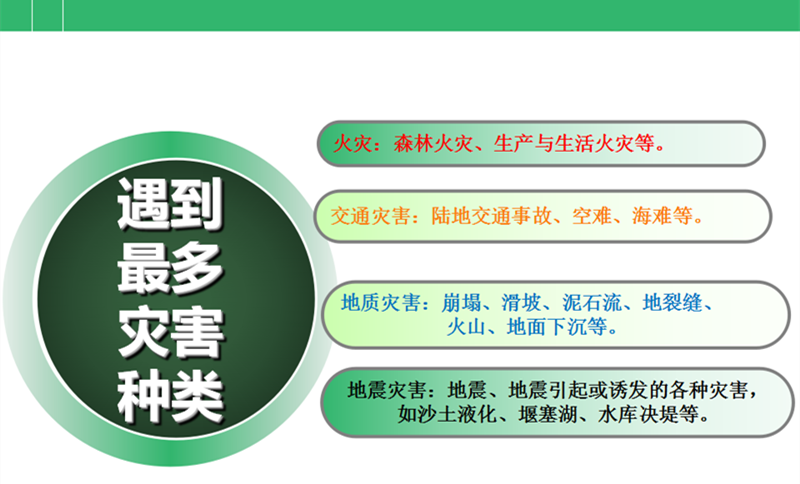 遇到最多灾害种类

火灾：森林火灾、生产与生活火灾等。

交通灾害：陆地交通事故、空难、海难等。

地质灾害：崩塌、滑坡、泥石流、地裂缝、火山、地面下沉等。

地震灾害：地震、地震引起或诱发的各种灾害，如沙土液化、堰塞湖、水库决堤等。